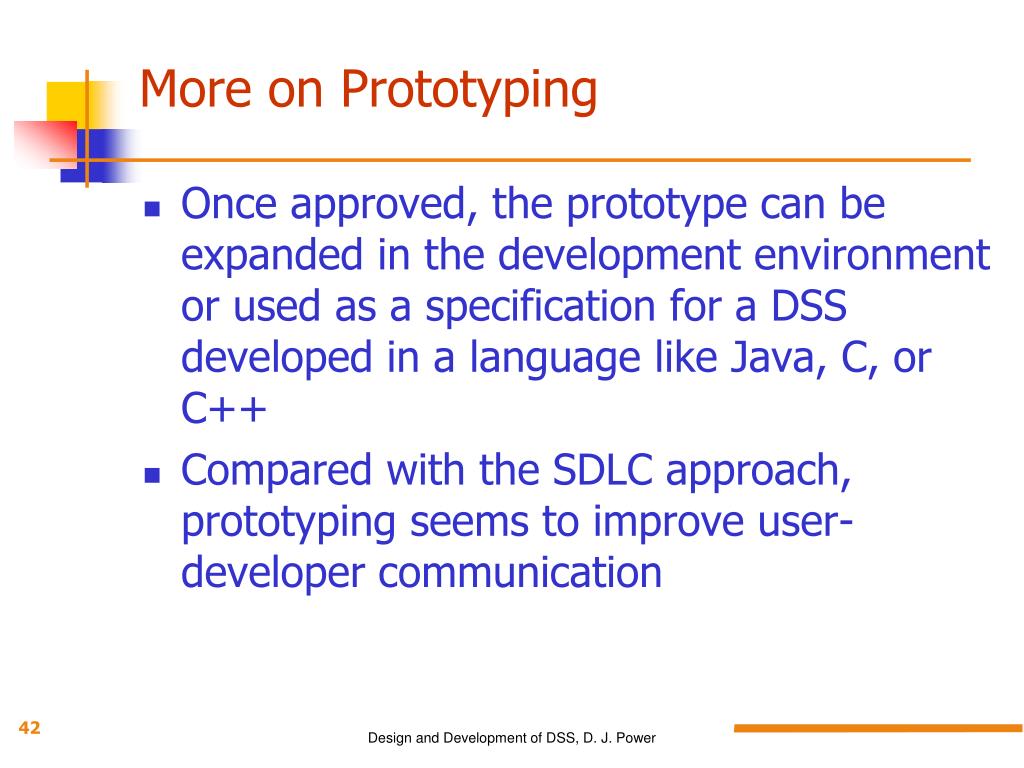 More on Prototyping

- Once approved, the prototype can be expanded in the development environment or used as a specification for a DSS developed in a language like Java, C, or C++
- Compared with the SDLC approach, prototyping seems to improve user-developer communication

42

Design and Development of DSS, D. J. Power